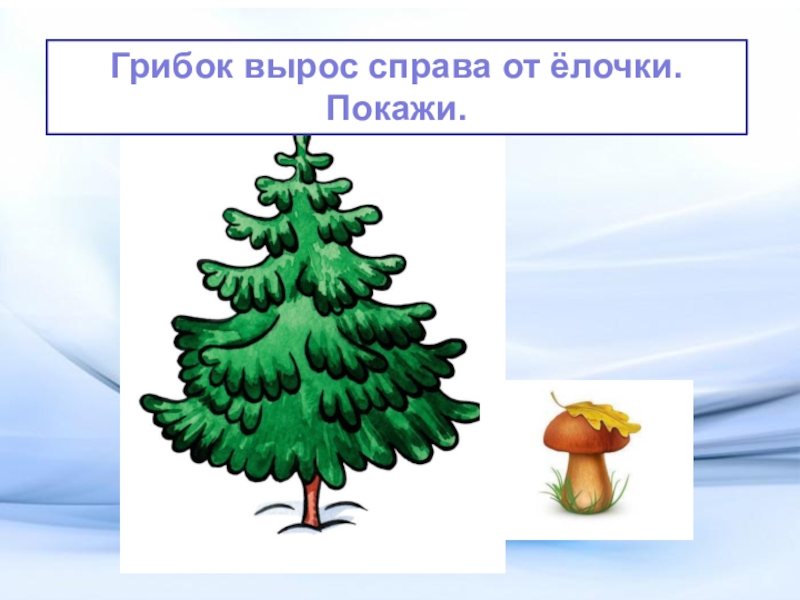 Грибок вырос справа от ёлочки.
Покажи.